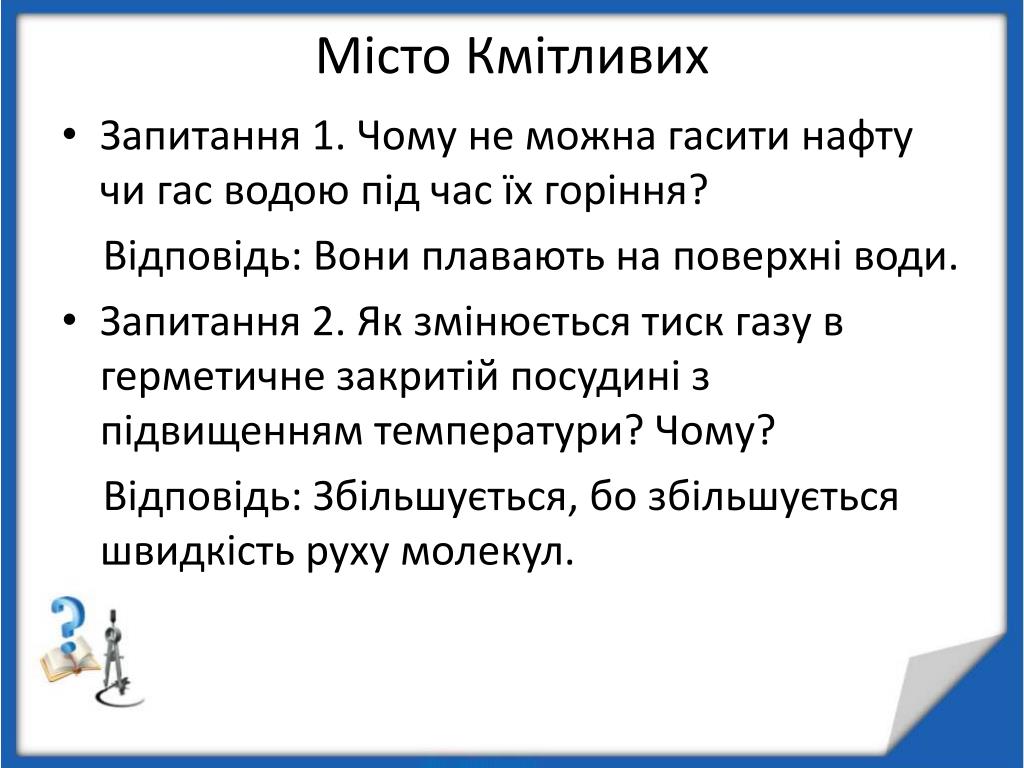 Місто Кмітливих

• Запитання 1. Чому не можна гасити нафту чи гас водою під час їх горіння?

Відповідь: Вони плавають на поверхні води.

• Запитання 2. Як змінюється тиск газу в герметичне закритій посудині з підвищенням температури? Чому?

Відповідь: Збільшується, бо збільшується швидкість руху молекул.